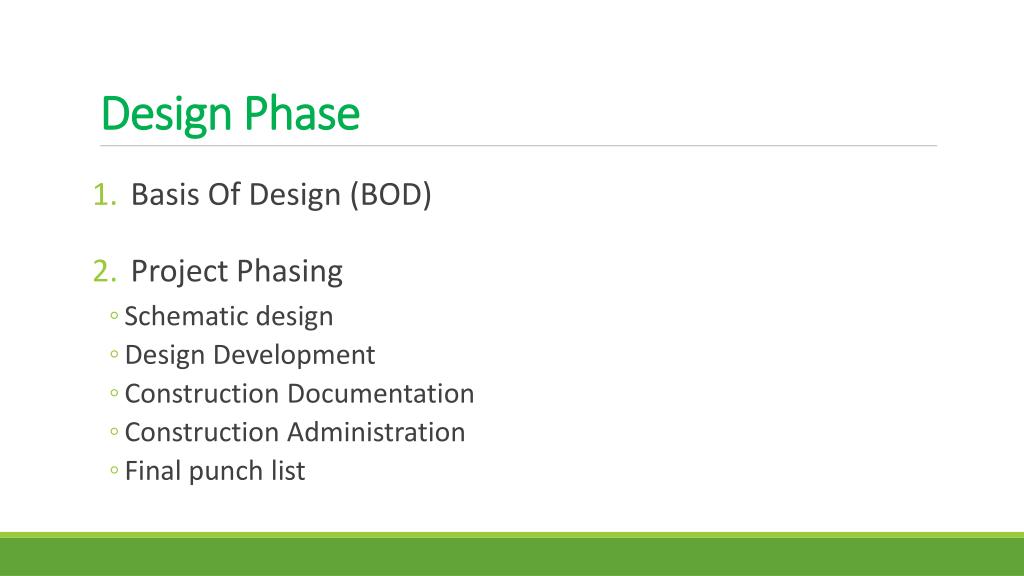 Design Phase

1. Basis Of Design (BOD)

2. Project Phasing
◦ Schematic design
◦ Design Development
◦ Construction Documentation
◦ Construction Administration
◦ Final punch list